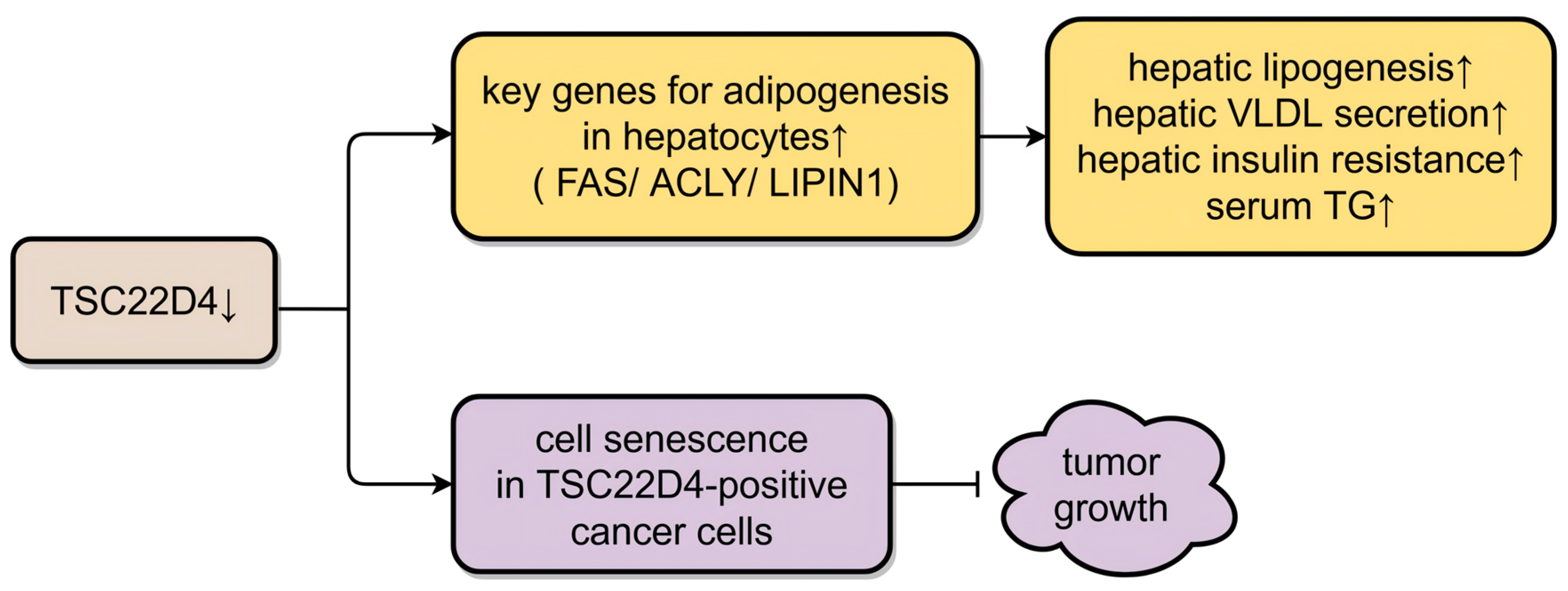 TSC22D4↓

key genes for adipogenesis in hepatocytes↑ ( FAS/ ACLY/ LIPIN1)

hepatic lipogenesis↑
hepatic VLDL secretion↑
hepatic insulin resistance↑
serum TG↑

cell senescence in TSC22D4-positive cancer cells

tumor growth